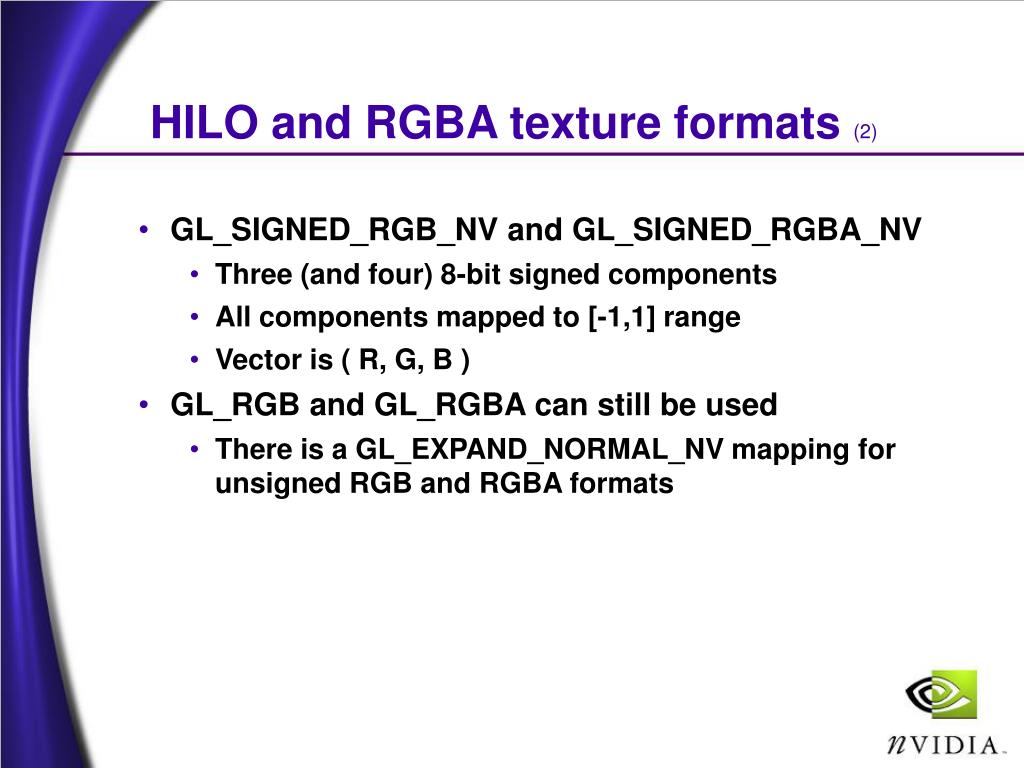 HILO and RGBA texture formats (2)

• GL_SIGNED_RGB_NV and GL_SIGNED_RGBA_NV
  • Three (and four) 8-bit signed components
  • All components mapped to [-1,1] range
  • Vector is ( R, G, B )
• GL_RGB and GL_RGBA can still be used
  • There is a GL_EXPAND_NORMAL_NV mapping for unsigned RGB and RGBA formats

nVIDIA.